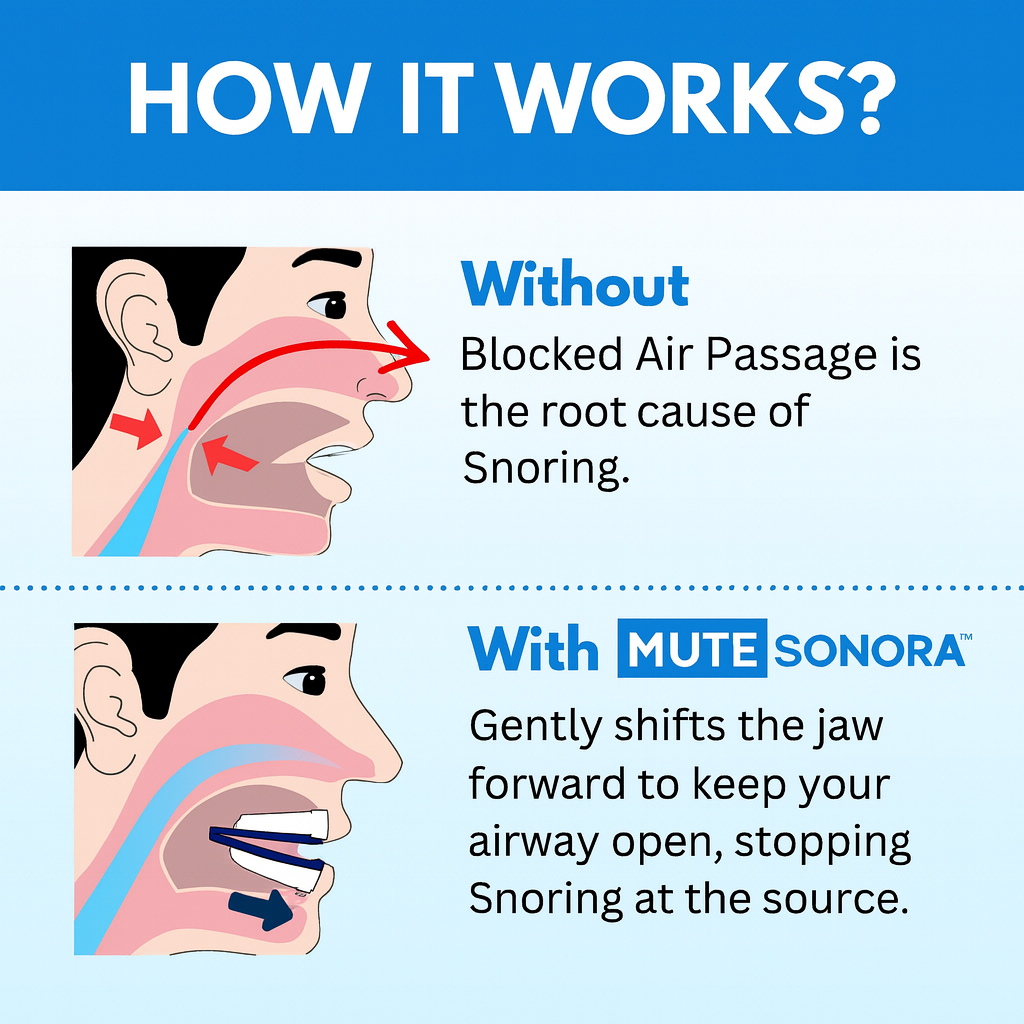 HOW IT WORKS?

Without
Blocked Air Passage is the root cause of Snoring.

With MUTE SONORA™
Gently shifts the jaw forward to keep your airway open, stopping Snoring at the source.